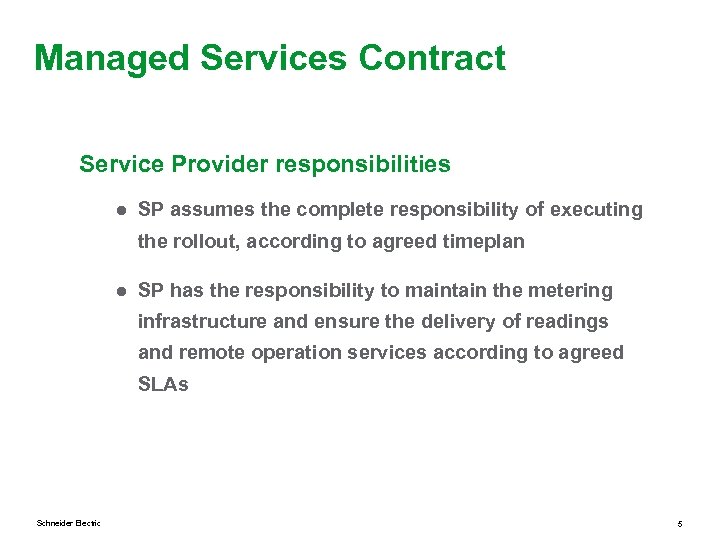 Managed Services Contract

Service Provider responsibilities

● SP assumes the complete responsibility of executing the rollout, according to agreed timeplan

● SP has the responsibility to maintain the metering infrastructure and ensure the delivery of readings and remote operation services according to agreed SLAs

Schneider Electric

5